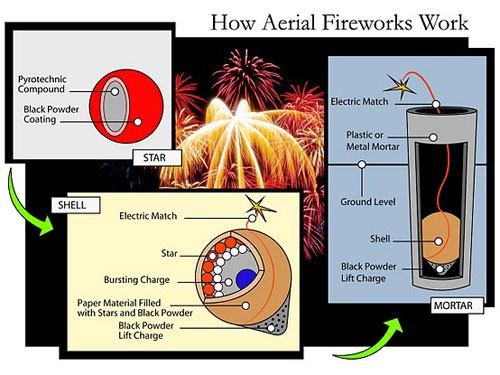 How Aerial Fireworks Work

Pyrotechnic Compound

Black Powder Coating

STAR

SHELL

Electric Match

Star

Bursting Charge

Paper Material Filled with Stars and Black Powder

Black Powder Lift Charge

Electric Match

Plastic or Metal Mortar

Ground Level

Shell

Black Powder Lift Charge

MORTAR